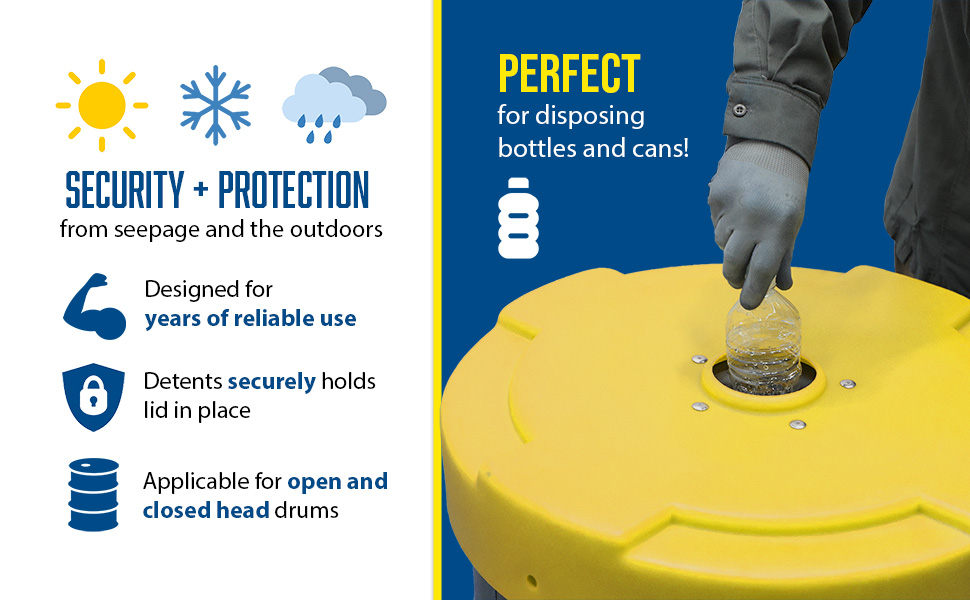 SECURITY + PROTECTION
from seepage and the outdoors

Designed for years of reliable use

Detents securely holds lid in place

Applicable for open and closed head drums

PERFECT
for disposing bottles and cans!